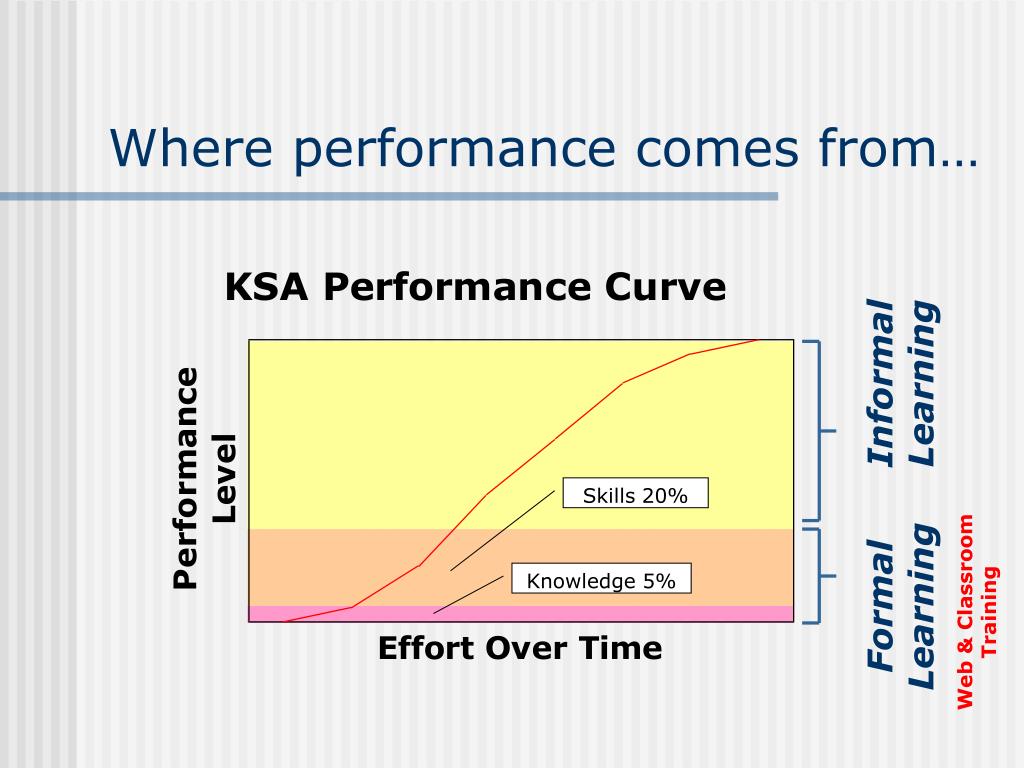 Where performance comes from…

KSA Performance Curve

Performance Level

Skills 20%

Knowledge 5%

Effort Over Time

Informal Learning

Formal Learning

Web & Classroom Training